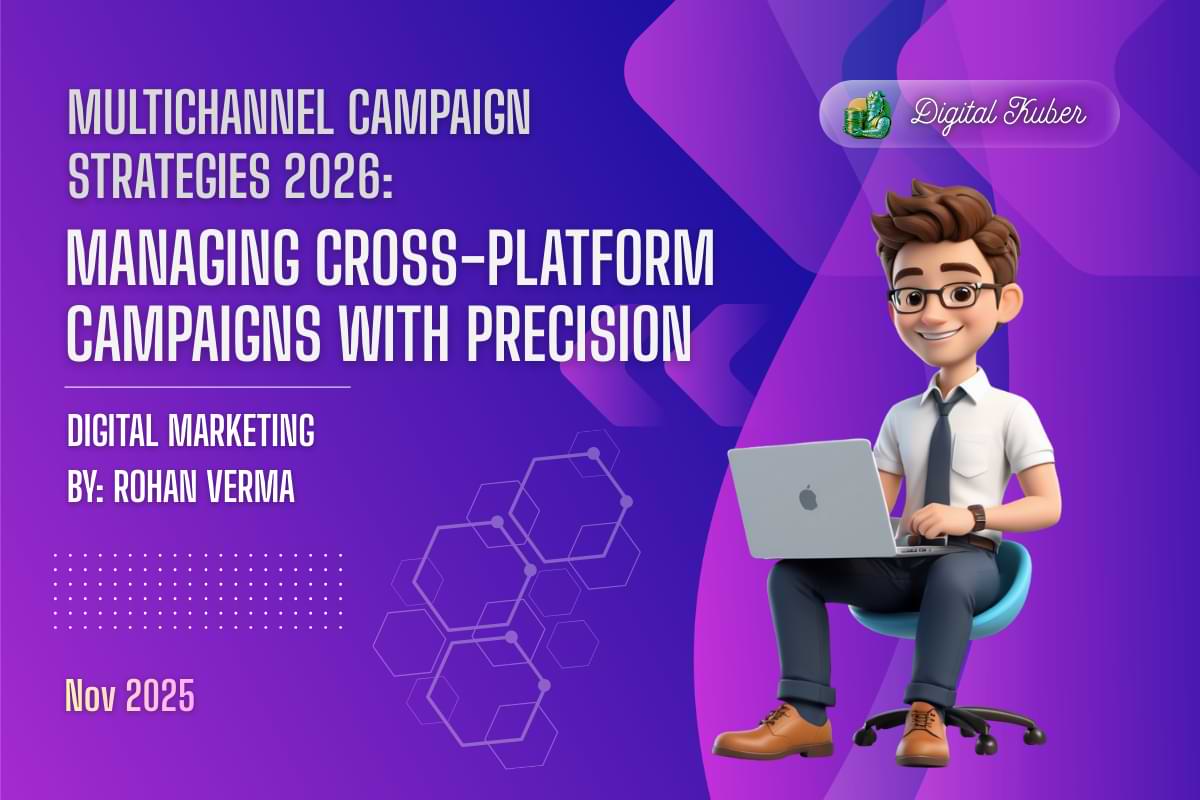 MULTICHANNEL CAMPAIGN STRATEGIES 2026:
MANAGING CROSS-PLATFORM CAMPAIGNS WITH PRECISION

DIGITAL MARKETING
BY: ROHAN VERMA

Nov 2025

Digital Kuber